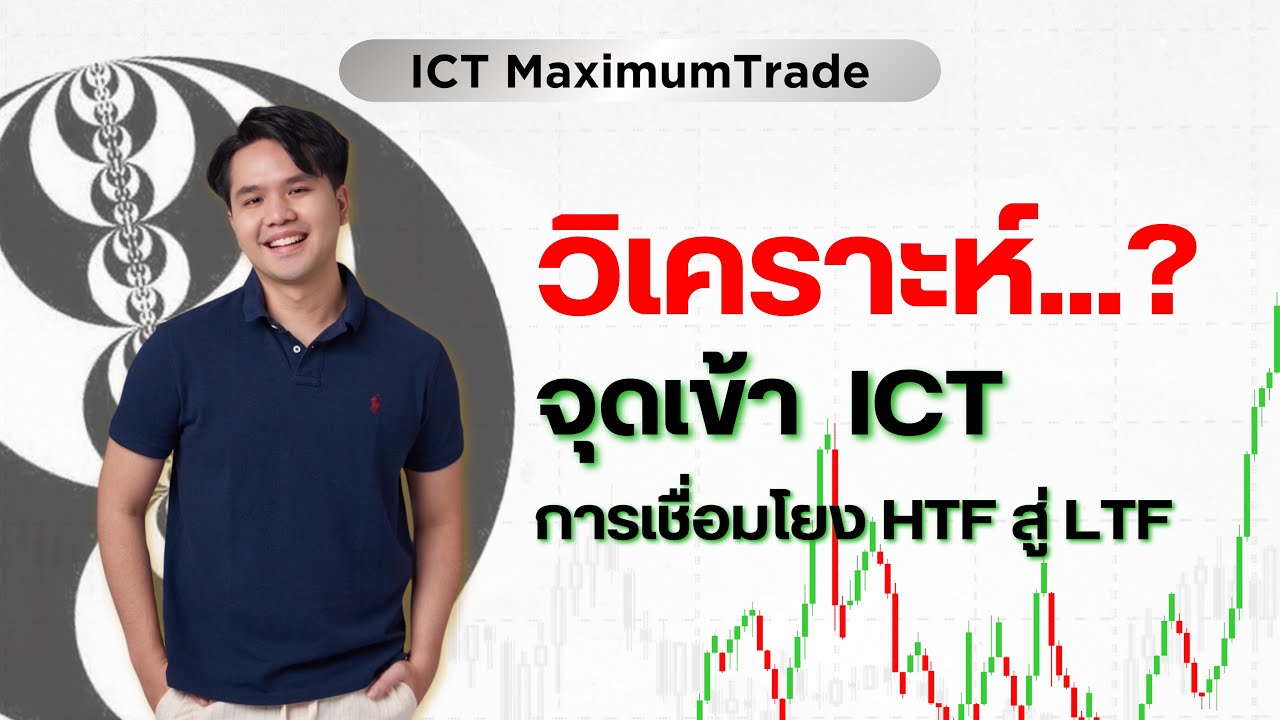 ICT MaximumTrade

วิเคราะห์...?

จุดเข้า ICT

การเชื่อมโยง HTF สู่ LTF